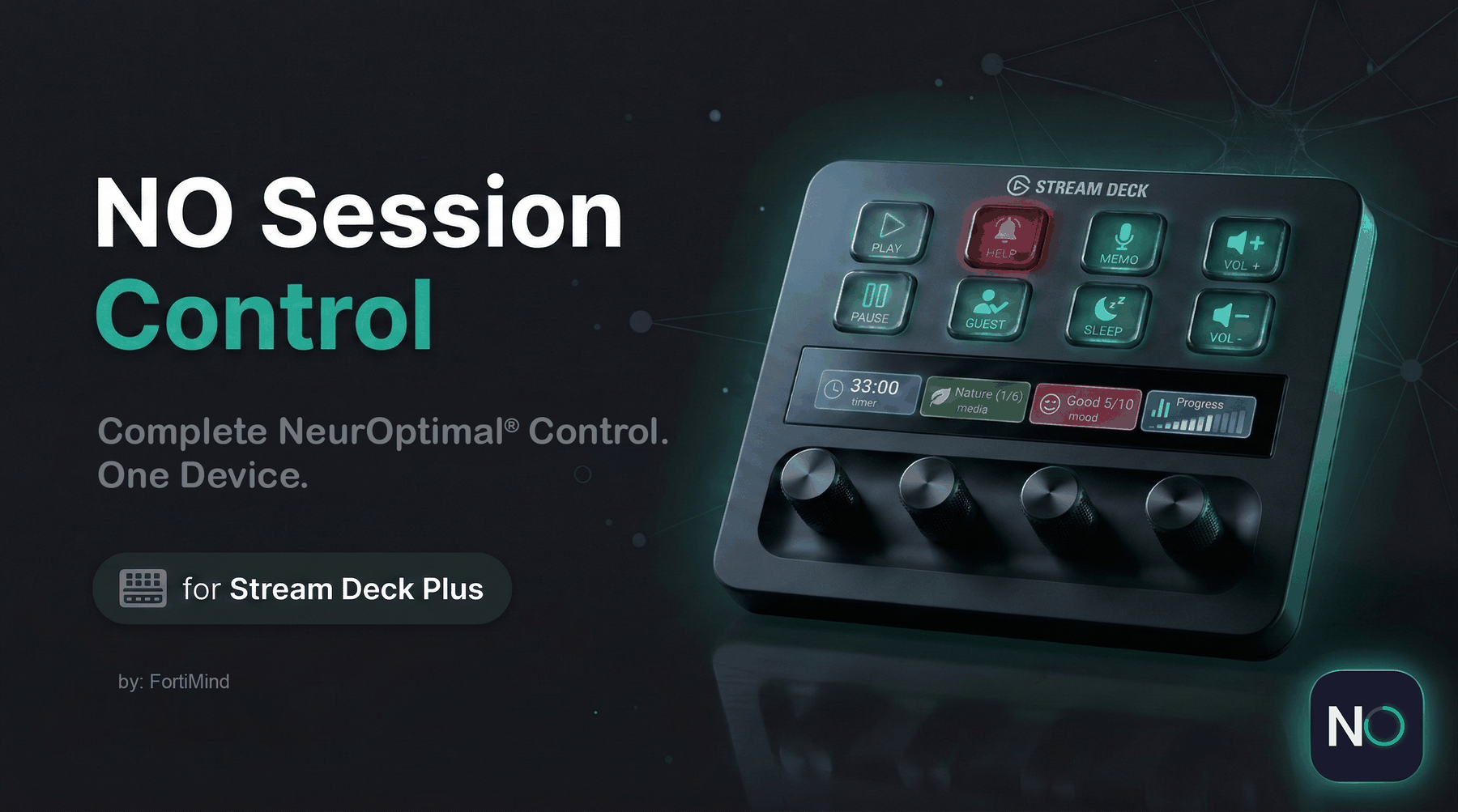 NO Session
Control

Complete NeurOptimal® Control.
One Device.

for Stream Deck Plus

by: FortiMind

STREAM DECK

PLAY
HELP
MEMO
VOL +
PAUSE
GUEST
SLEEP
VOL -

33:00
timer
Nature (1/6)
media
Good 5/10
mood
Progress

NO